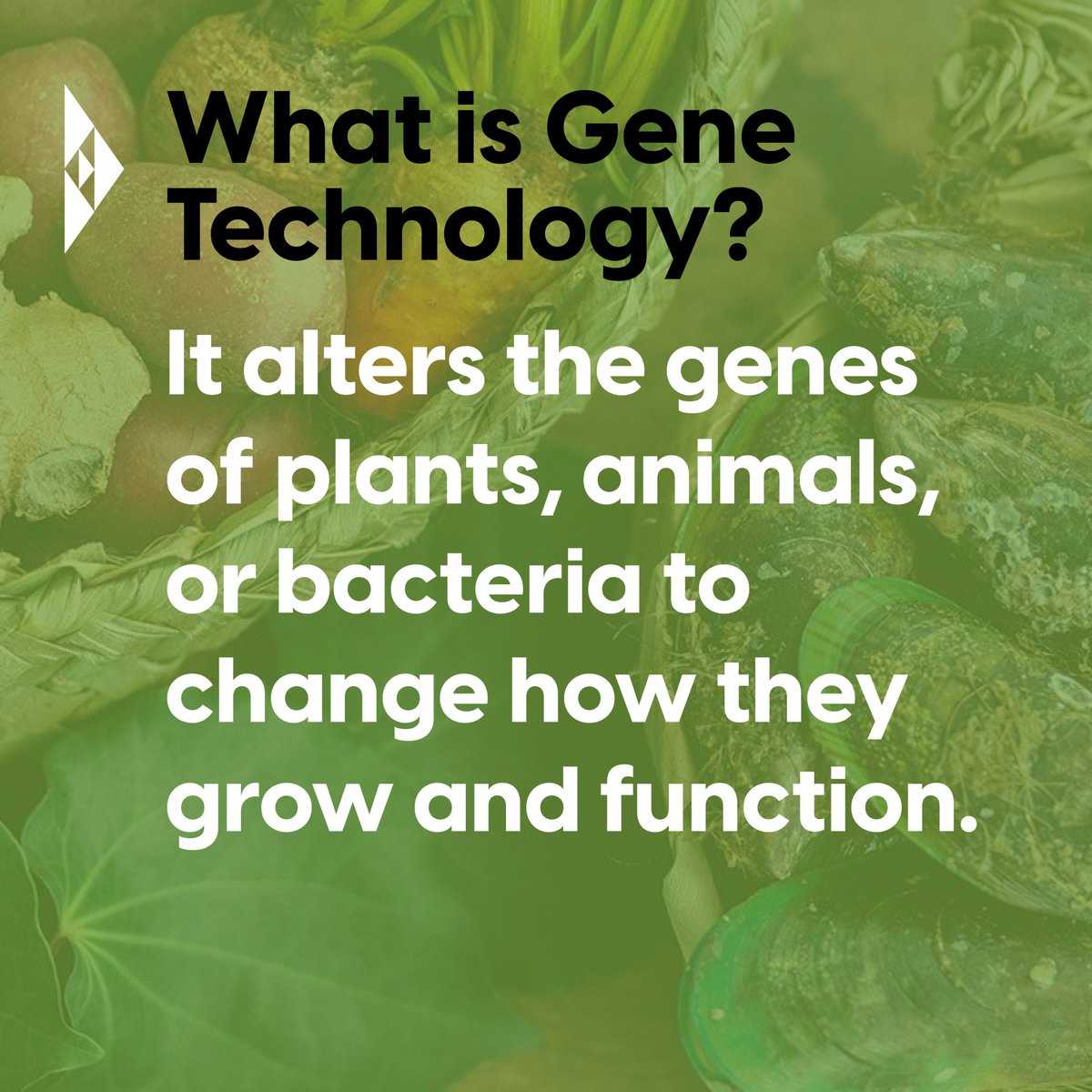 What is Gene Technology?

It alters the genes of plants, animals, or bacteria to change how they grow and function.